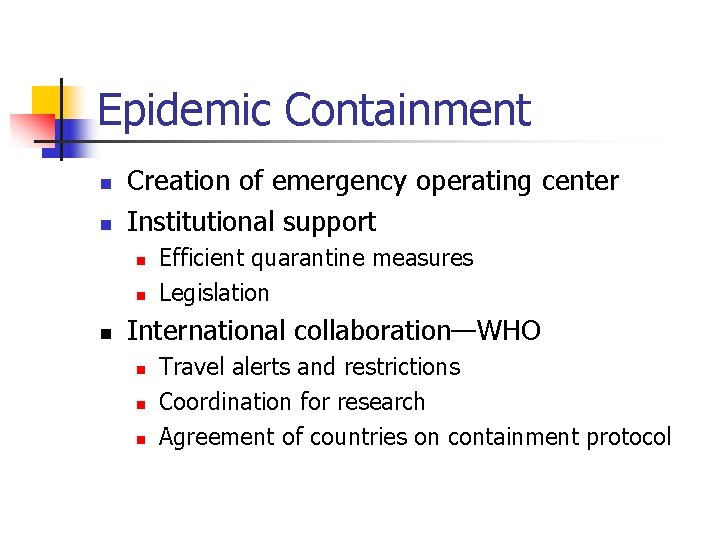 Epidemic Containment

- Creation of emergency operating center
- Institutional support
  - Efficient quarantine measures
  - Legislation
- International collaboration—WHO
  - Travel alerts and restrictions
  - Coordination for research
  - Agreement of countries on containment protocol